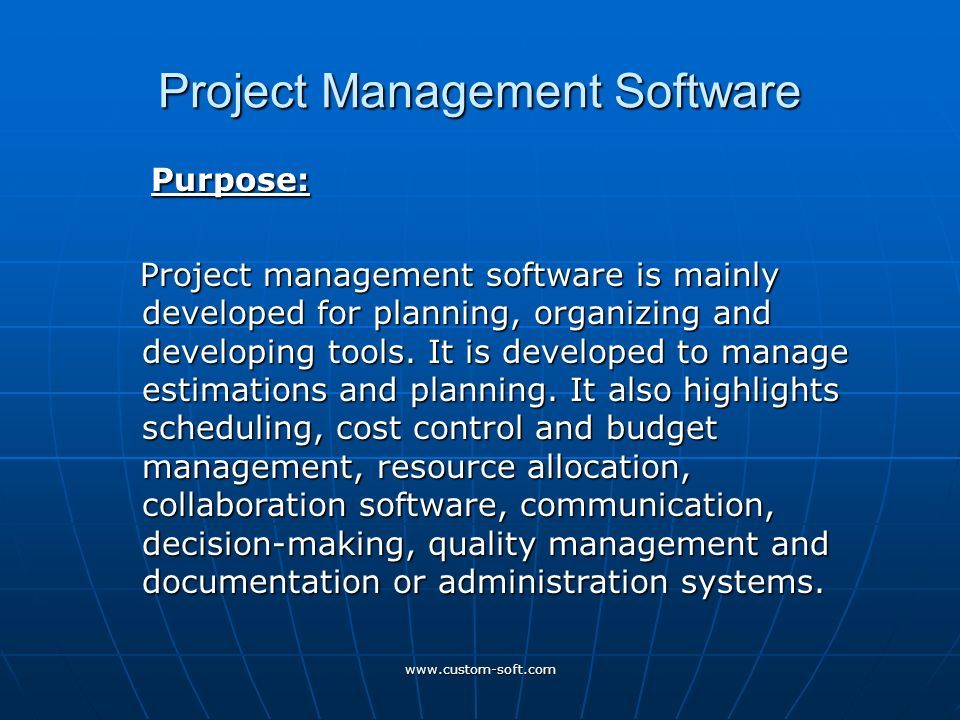 Project Management Software

Purpose:

Project management software is mainly developed for planning, organizing and developing tools. It is developed to manage estimations and planning. It also highlights scheduling, cost control and budget management, resource allocation, collaboration software, communication, decision-making, quality management and documentation or administration systems.

www.custom-soft.com